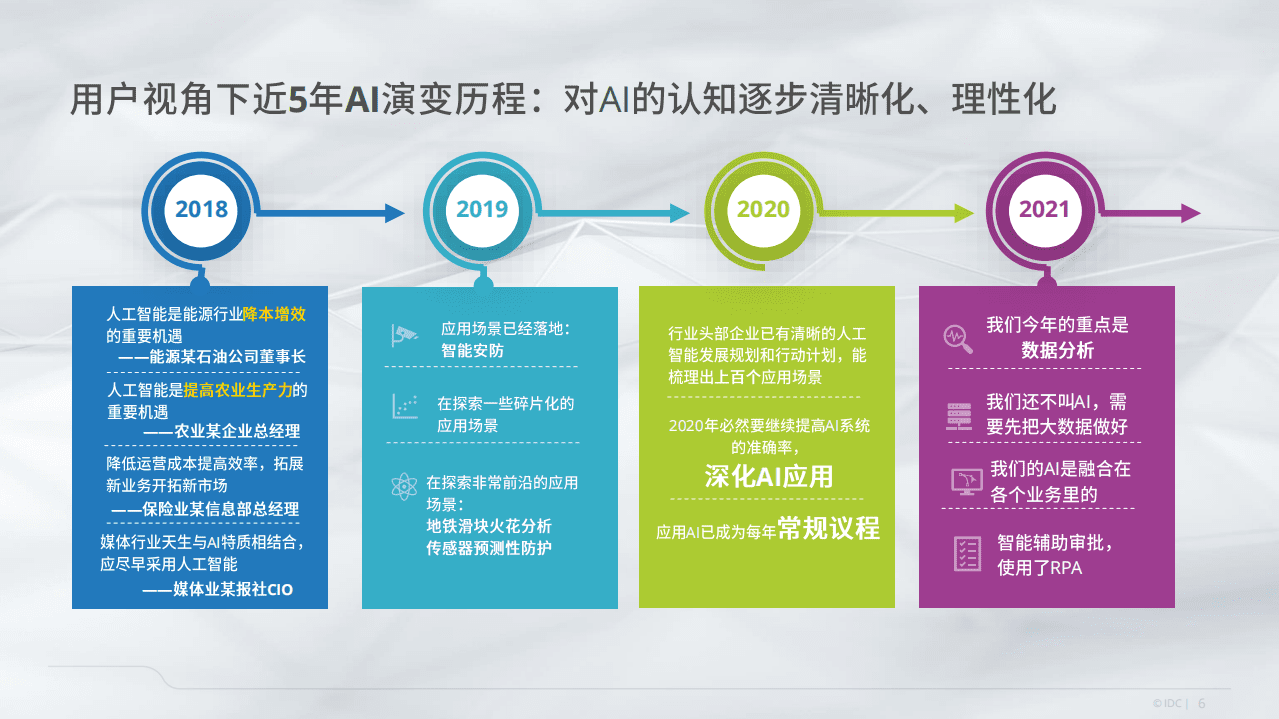 用户视角下近5年AI演变历程：对AI的认知逐步清晰化、理性化

2018

人工智能是能源行业降本增效的重要机遇
——能源某石油公司董事长

人工智能是提高农业生产力的重要机遇
——农业某企业总经理

降低运营成本提高效率，拓展新业务开拓新市场
——保险业某信息部总经理

媒体行业天生与AI特质相结合，应尽早采用人工智能
——媒体业某报社CIO

2019

应用场景已经落地：
智能安防

在探索一些碎片化的应用场景

在探索非常前沿的应用场景：
地铁滑块火花分析
传感器预测性防护

2020

行业头部企业已有清晰的人工智能发展规划和行动计划，能梳理出上百个应用场景

2020年必然要继续提高AI系统的准确率，
深化AI应用

应用AI已成为每年常规议程

2021

我们今年的重点是
数据分析

我们还不叫AI，需要先把大数据做好

我们的AI是融合在各个业务里的

智能辅助审批，使用了RPA

© IDC | 6